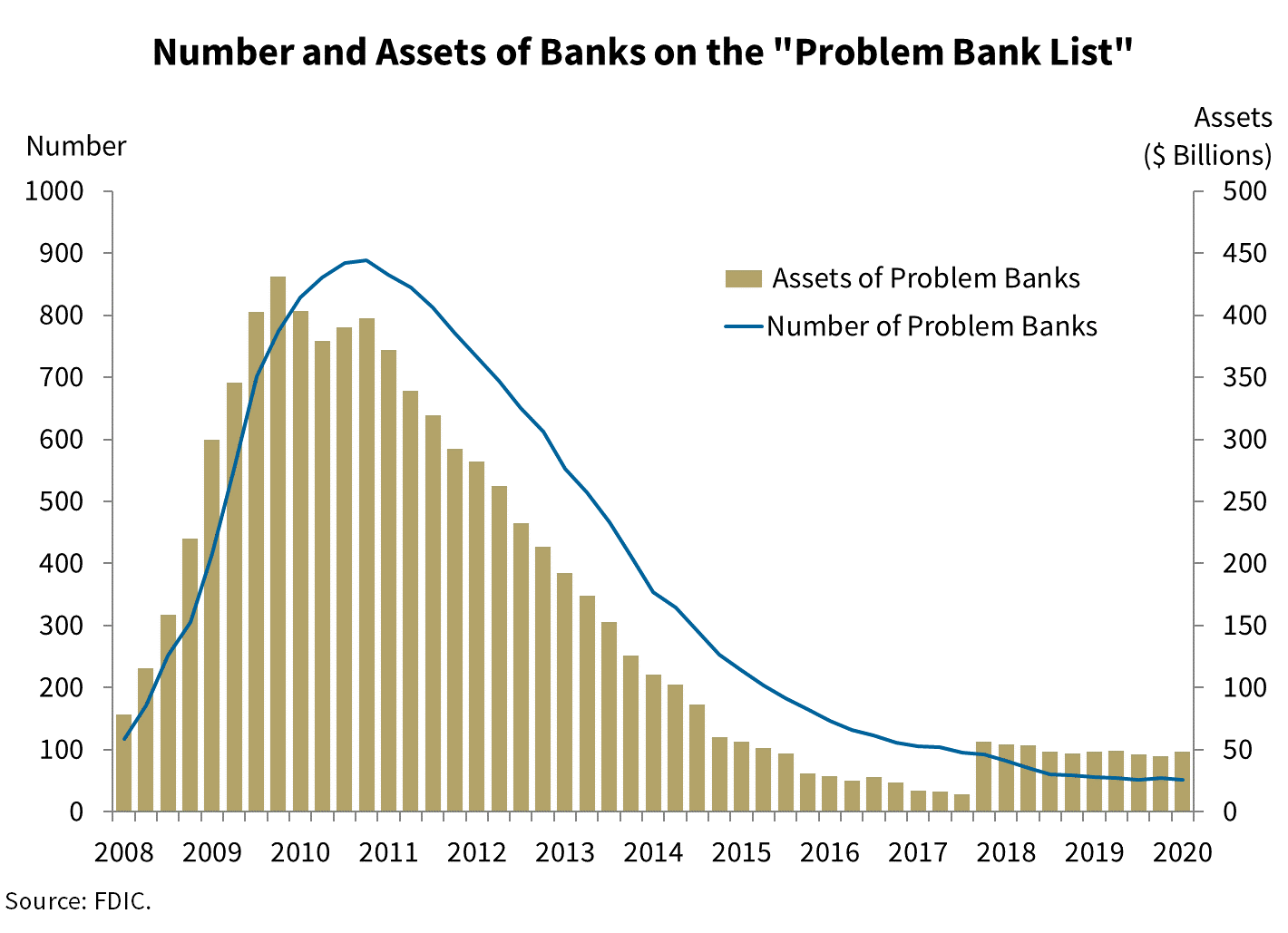 Number and Assets of Banks on the "Problem Bank List"

Number

Assets ($ Billions)

1000
900
800
700
600
500
400
300
200
100
0

500
450
400
350
300
250
200
150
100
50
0

Assets of Problem Banks
Number of Problem Banks

2008 2009 2010 2011 2012 2013 2014 2015 2016 2017 2018 2019 2020

Source: FDIC.